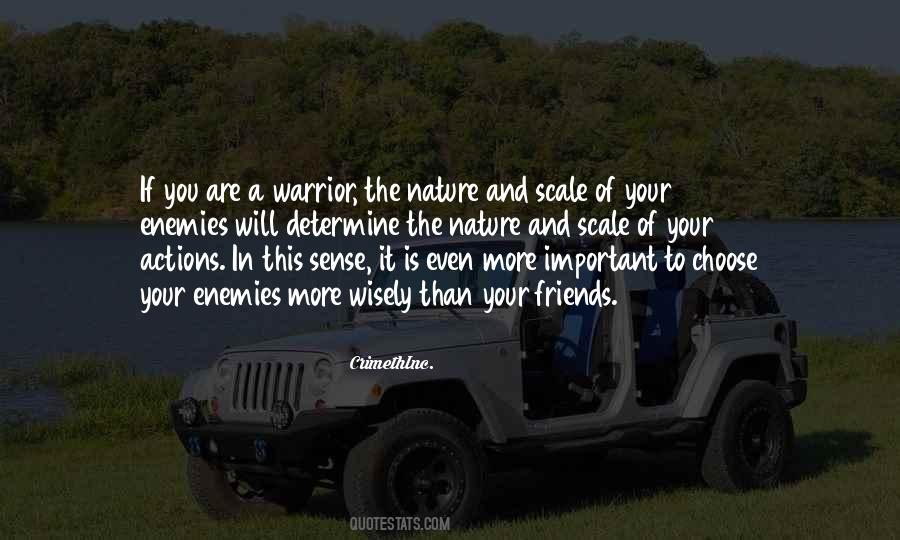 If you are a warrior, the nature and scale of your enemies will determine the nature and scale of your actions. In this sense, it is even more important to choose your enemies more wisely than your friends.

CrimethInc.

QUOTESTATS.COM